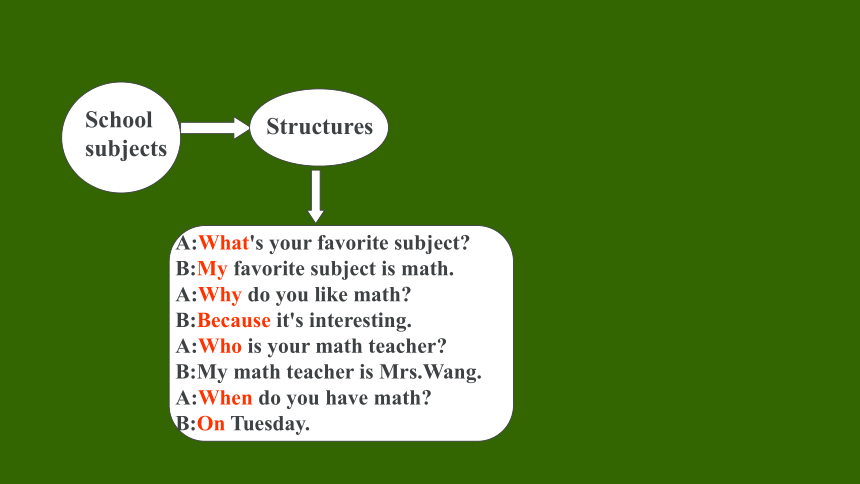 School subjects

Structures

A:What's your favorite subject?
B:My favorite subject is math.
A:Why do you like math?
B:Because it's interesting.
A:Who is your math teacher?
B:My math teacher is Mrs.Wang.
A:When do you have math?
B:On Tuesday.